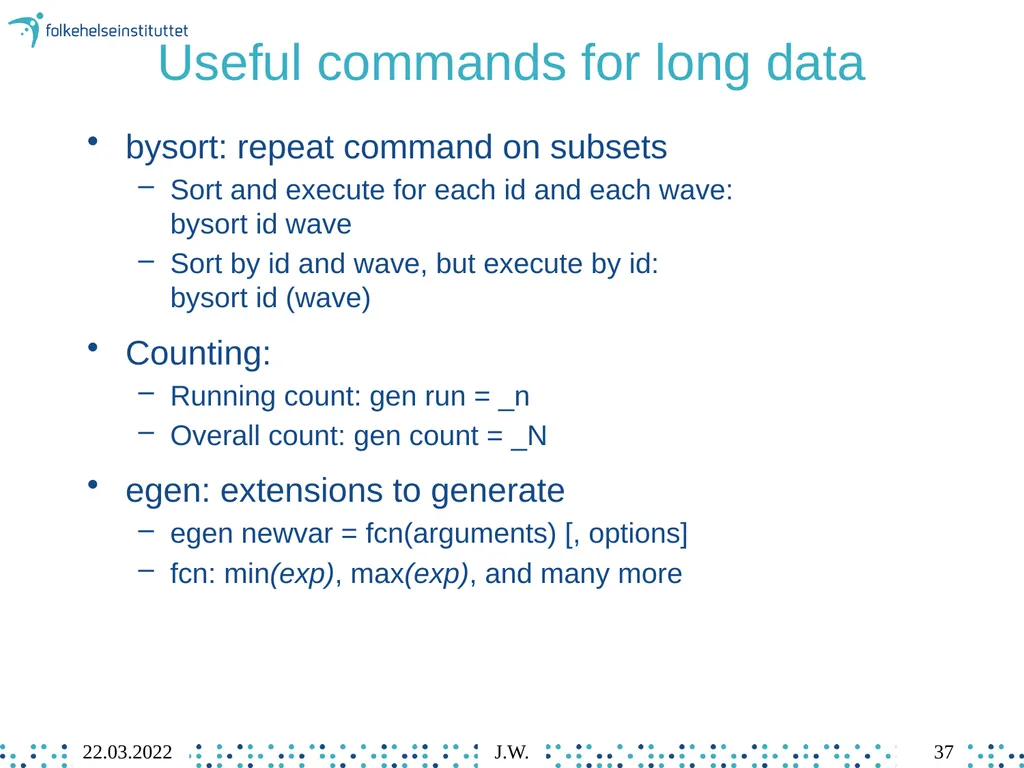 folkehelseinstituttet

Useful commands for long data

• bysort: repeat command on subsets
 – Sort and execute for each id and each wave: bysort id wave
 – Sort by id and wave, but execute by id: bysort id (wave)

• Counting:
 – Running count: gen run = _n
 – Overall count: gen count = _N

• egen: extensions to generate
 – egen newvar = fcn(arguments) [, options]
 – fcn: min(exp), max(exp), and many more

22.03.2022 J.W. 37